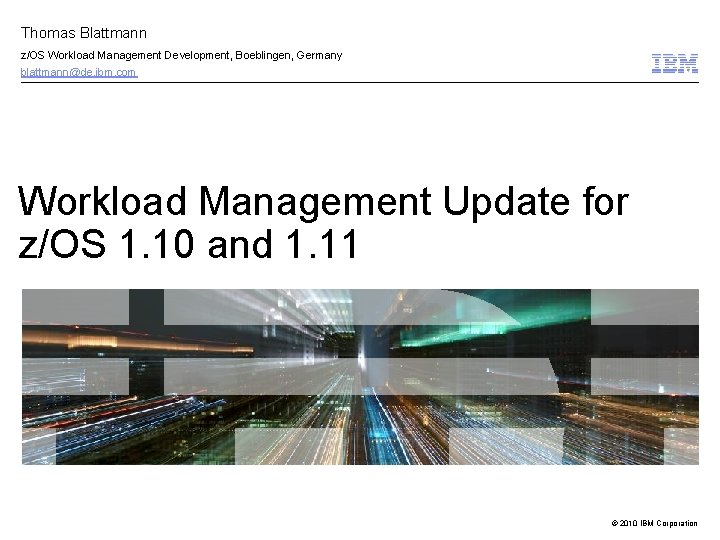 Thomas Blattmann

z/OS Workload Management Development, Boeblingen, Germany

blattmann@de.ibm.com

IBM

Workload Management Update for z/OS 1.10 and 1.11

© 2010 IBM Corporation